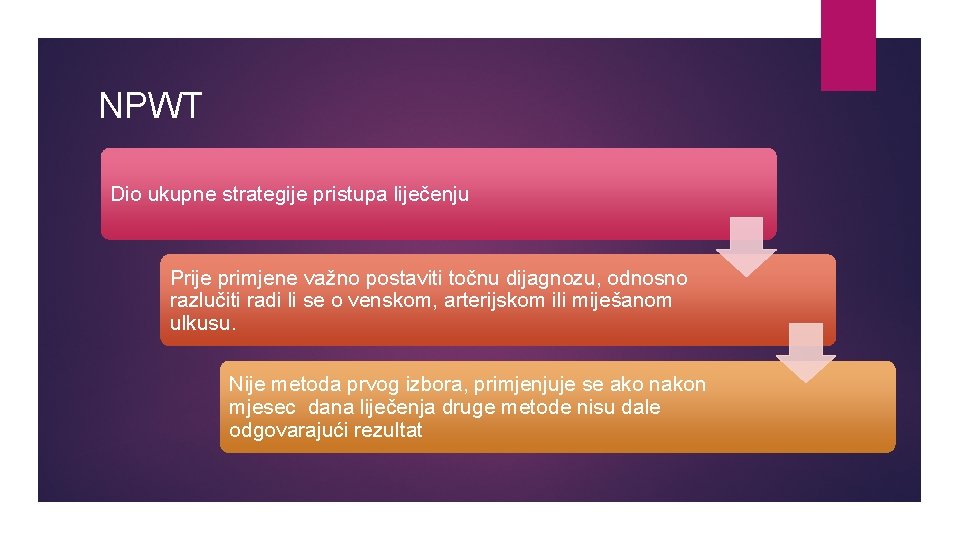 NPWT

Dio ukupne strategije pristupa liječenju

Prije primjene važno postaviti točnu dijagnozu, odnosno razlučiti radi li se o venskom, arterijskom ili miješanom ulkusu.

Nije metoda prvog izbora, primjenjuje se ako nakon mjesec dana liječenja druge metode nisu dale odgovarajući rezultat